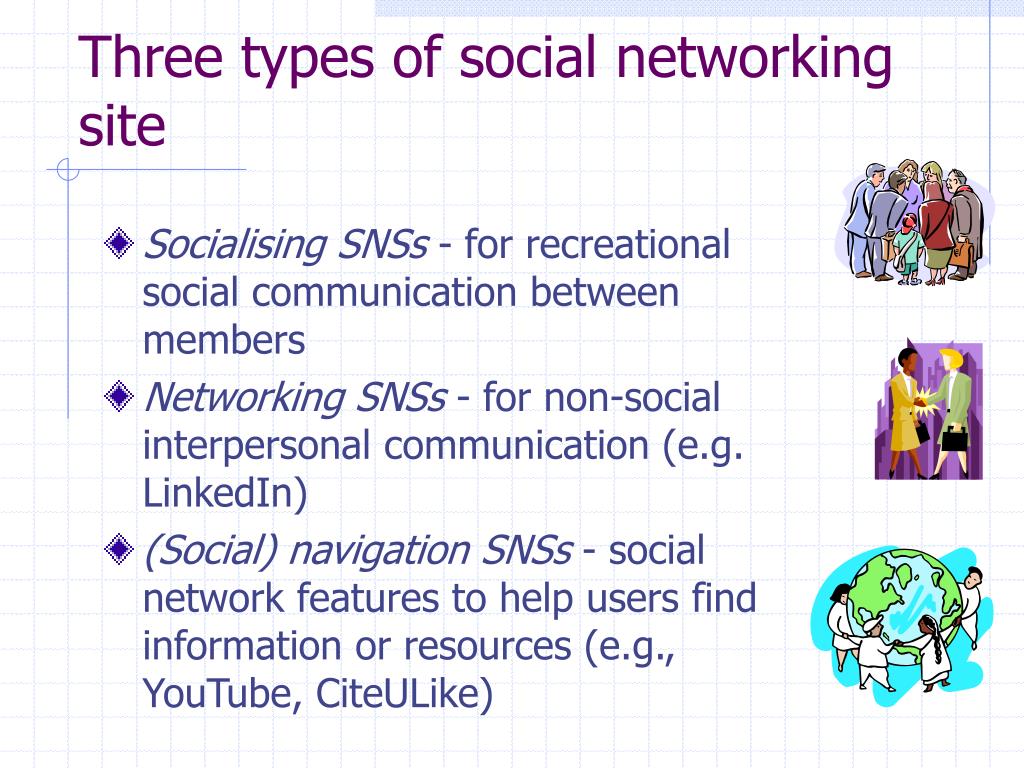 Three types of social networking site

Socialising SNSs - for recreational social communication between members

Networking SNSs - for non-social interpersonal communication (e.g. LinkedIn)

(Social) navigation SNSs - social network features to help users find information or resources (e.g., YouTube, CiteULike)